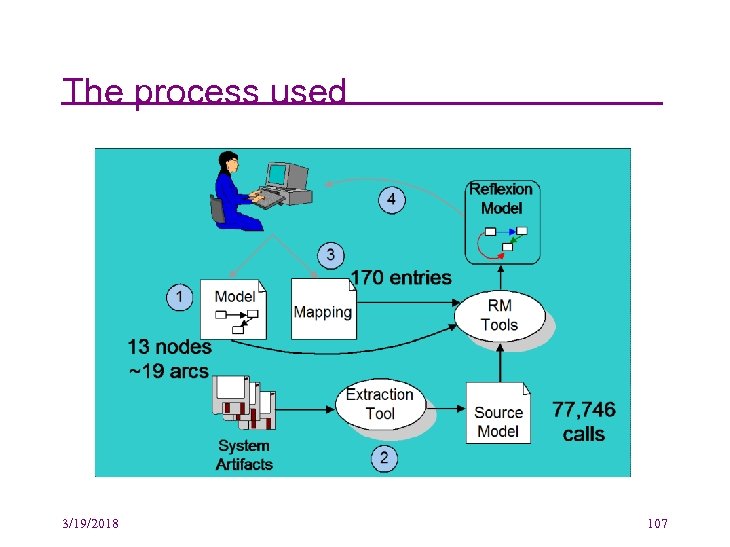 The process used

4

Reflexion Model

3

170 entries

1

Model

Mapping

RM Tools

13 nodes
~19 arcs

Extraction Tool

Source Model

77,746 calls

System Artifacts

2

3/19/2018

107